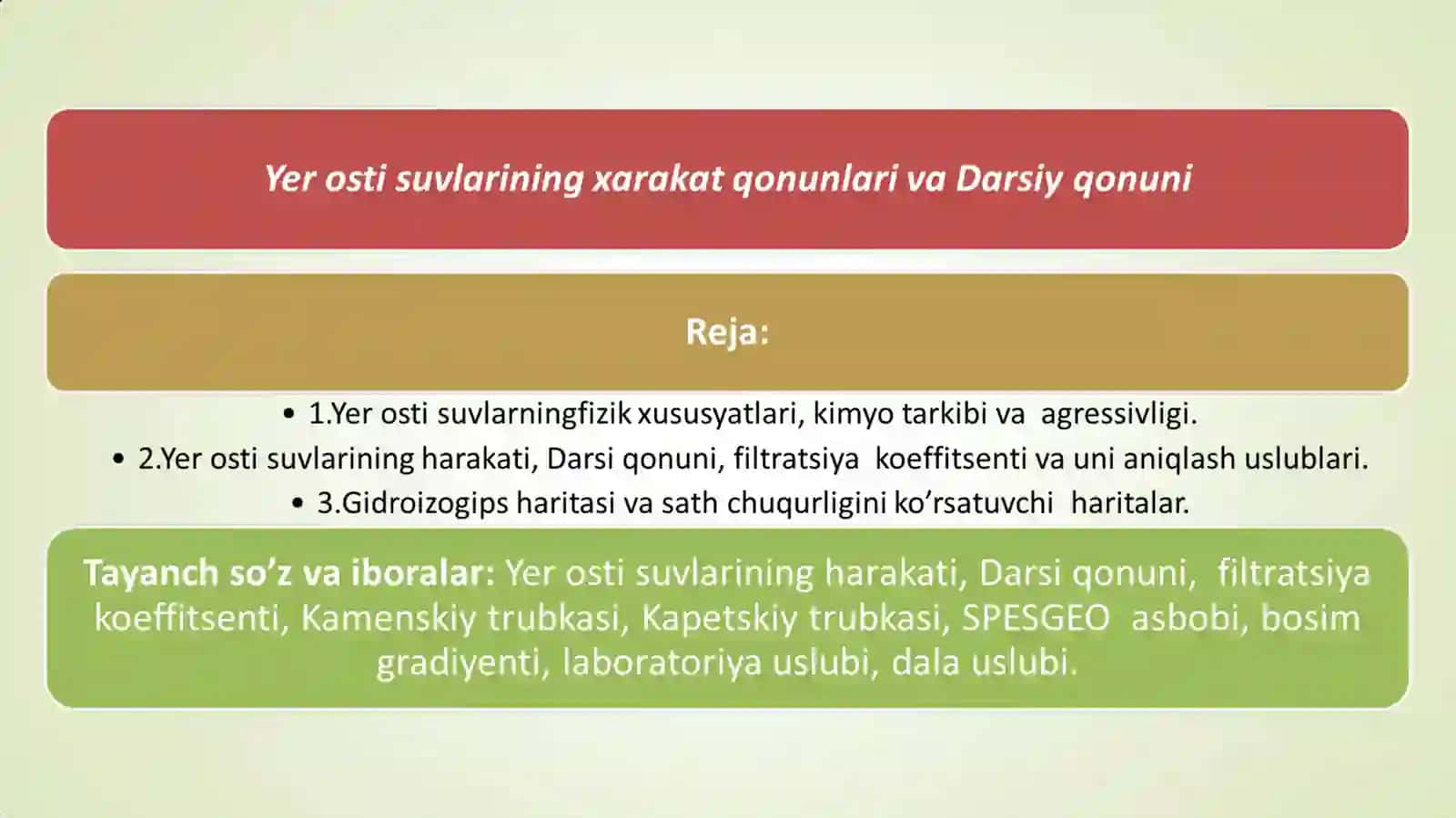 Yer osti suvlarining xarakat qonunlari va Darsiy qonuni

Reja:

• 1.Yer osti suvlarningfizik xususyatlari, kimyo tarkibi va agressivligi.
• 2.Yer osti suvlarining harakati, Darsi qonuni, filtratsiya koeffitsenti va uni aniqlash uslublari.
• 3.Gidroizogips haritasi va sath chuqurligini ko’rsatuvchi haritalar.

Tayanch so’z va iboralar: Yer osti suvlarining harakati, Darsi qonuni, filtratsiya koeffitsenti, Kamenskiy trubkasi, Kapetskiy trubkasi, SPESGEO asbobi, bosim gradiyenti, laboratoriya uslubi, dala uslubi.